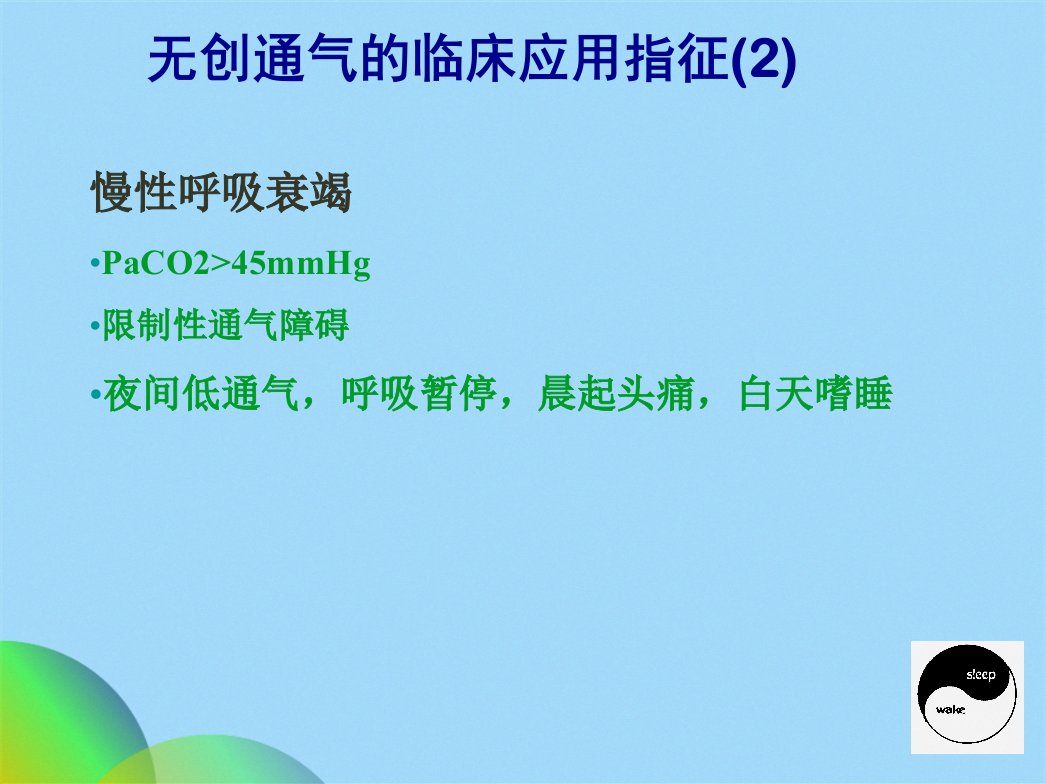 无创通气的临床应用指征(2)

慢性呼吸衰竭

•PaCO2>45mmHg

•限制性通气障碍

•夜间低通气，呼吸暂停，晨起头痛，白天嗜睡

sleep

wake